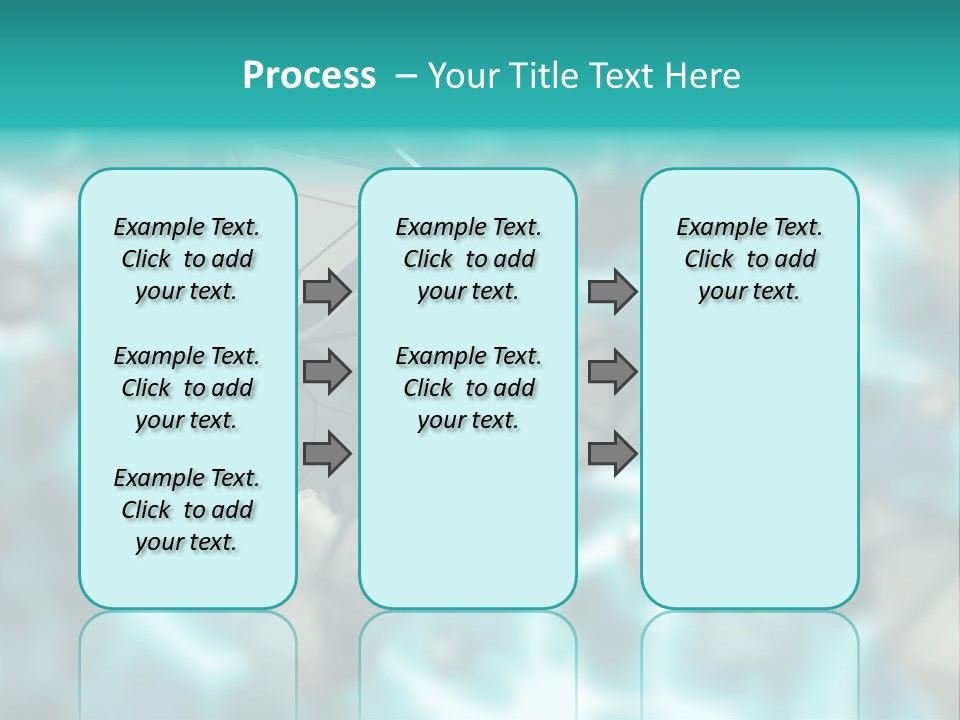 Process – Your Title Text Here

Example Text. Click to add your text.

Example Text. Click to add your text.

Example Text. Click to add your text.

Example Text. Click to add your text.

Example Text. Click to add your text.

Example Text. Click to add your text.